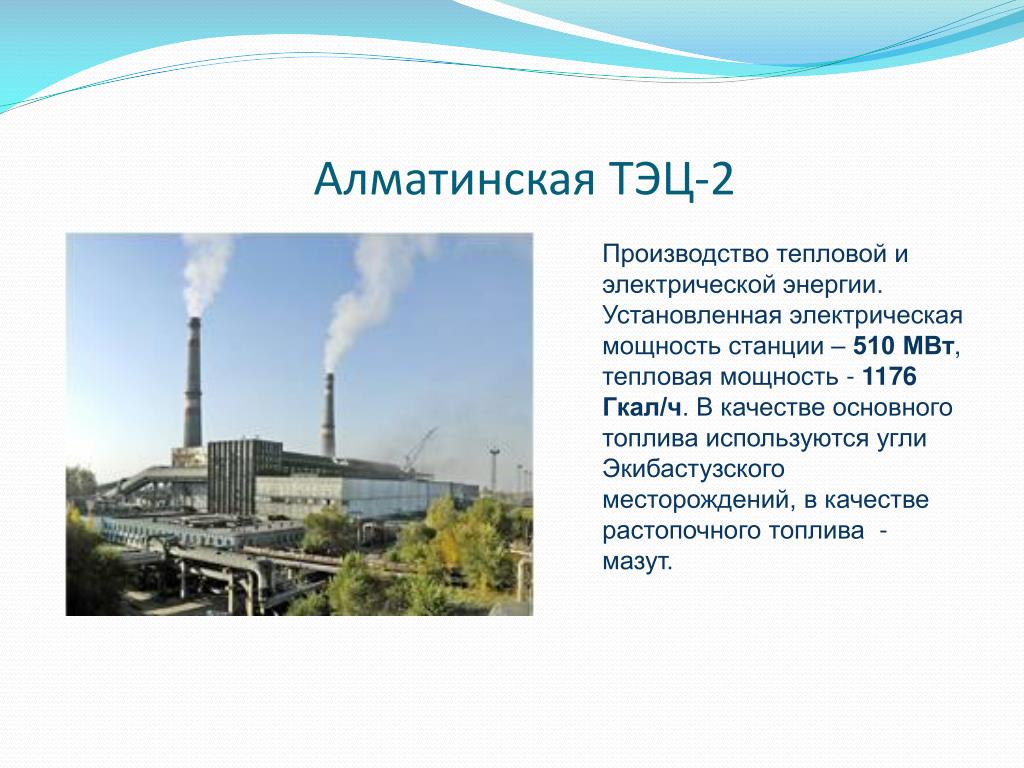 Алматинская ТЭЦ-2

Производство тепловой и электрической энергии. Установленная электрическая мощность станции – 510 МВт, тепловая мощность - 1176 Гкал/ч. В качестве основного топлива используются угли Экибастузского месторождений, в качестве растопочного топлива - мазут.